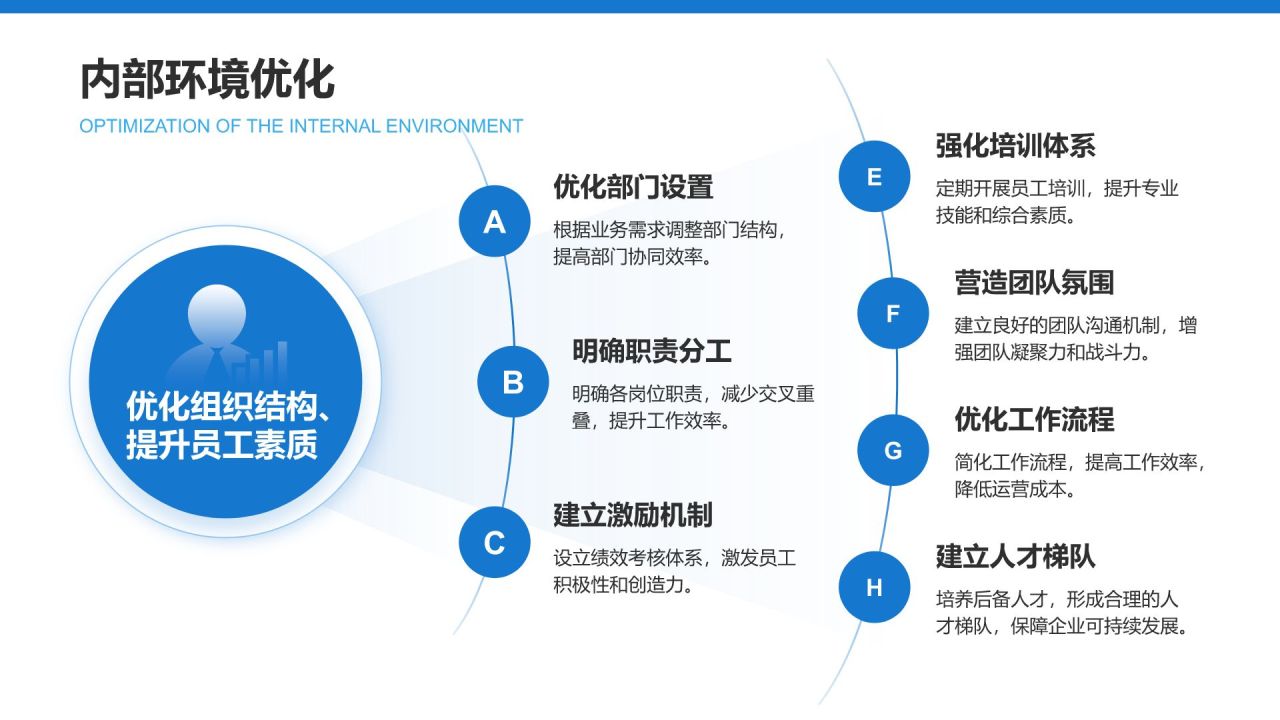 内部环境优化
OPTIMIZATION OF THE INTERNAL ENVIRONMENT

优化组织结构、提升员工素质

A
优化部门设置
根据业务需求调整部门结构，提高部门协同效率。

B
明确职责分工
明确各岗位职责，减少交叉重叠，提升工作效率。

C
建立激励机制
设立绩效考核体系，激发员工积极性和创造力。

E
强化培训体系
定期开展员工培训，提升专业技能和综合素质。

F
营造团队氛围
建立良好的团队沟通机制，增强团队凝聚力和战斗力。

G
优化工作流程
简化工作流程，提高工作效率，降低运营成本。

H
建立人才梯队
培养后备人才，形成合理的人才梯队，保障企业可持续发展。